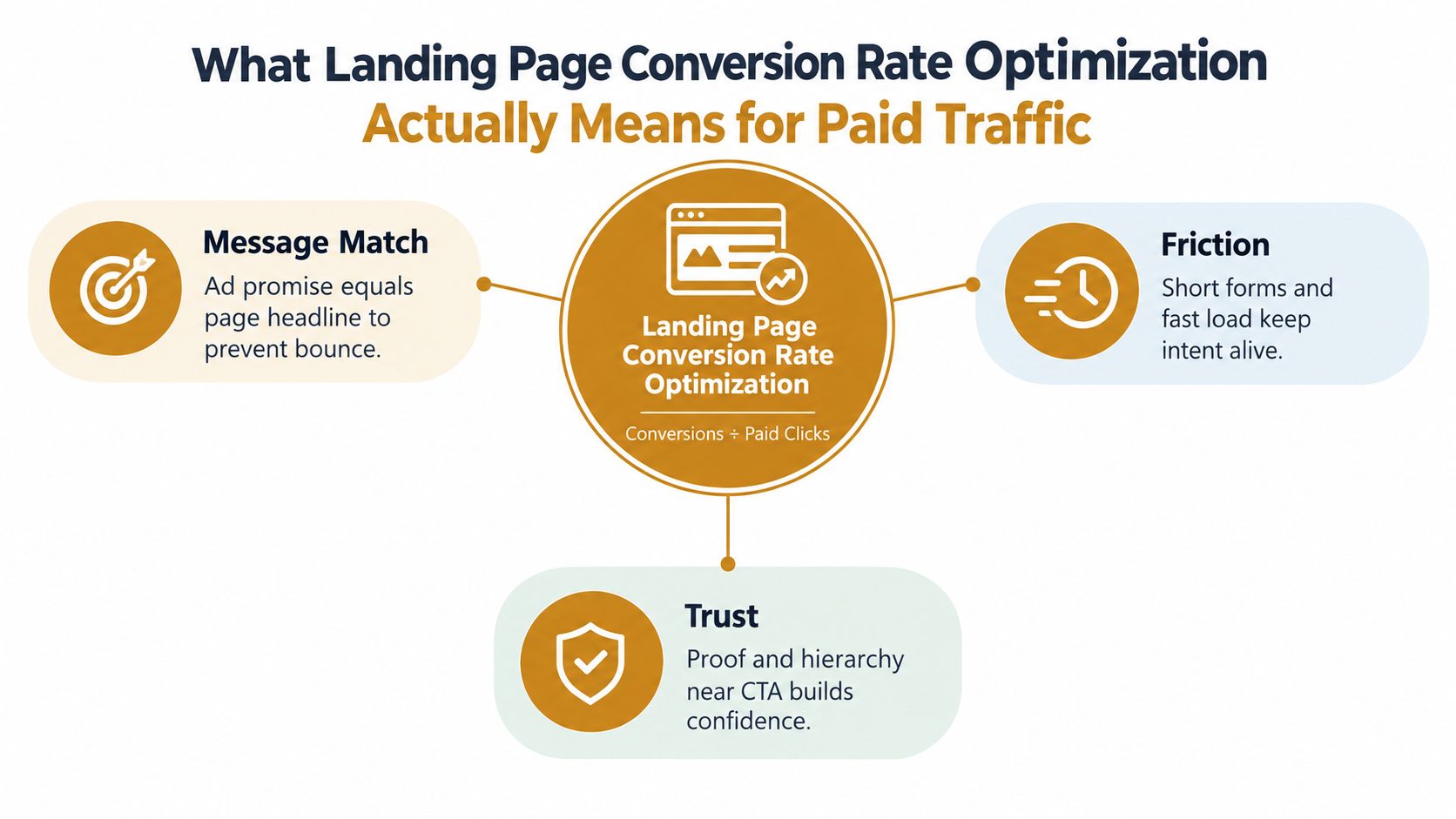 What Landing Page Conversion Rate Optimization
Actually Means for Paid Traffic

Message Match
Ad promise equals page headline to prevent bounce.

Landing Page Conversion Rate Optimization
Conversions ÷ Paid Clicks

Friction
Short forms and fast load keep intent alive.

Trust
Proof and hierarchy near CTA builds confidence.